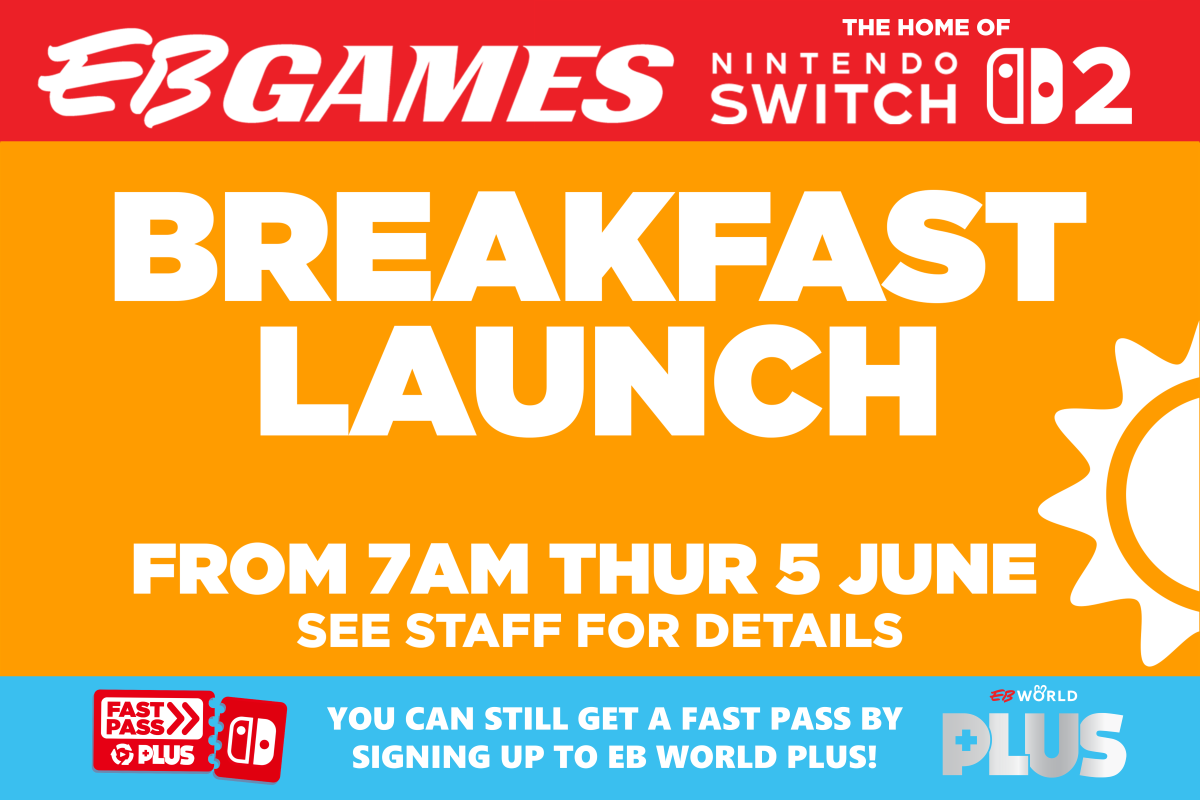 EB GAMES

THE HOME OF
NINTENDO SWITCH 2

BREAKFAST LAUNCH

FROM 7AM THUR 5 JUNE
SEE STAFF FOR DETAILS

FAST PASS PLUS

YOU CAN STILL GET A FAST PASS BY SIGNING UP TO EB WORLD PLUS!

EB WORLD
PLUS